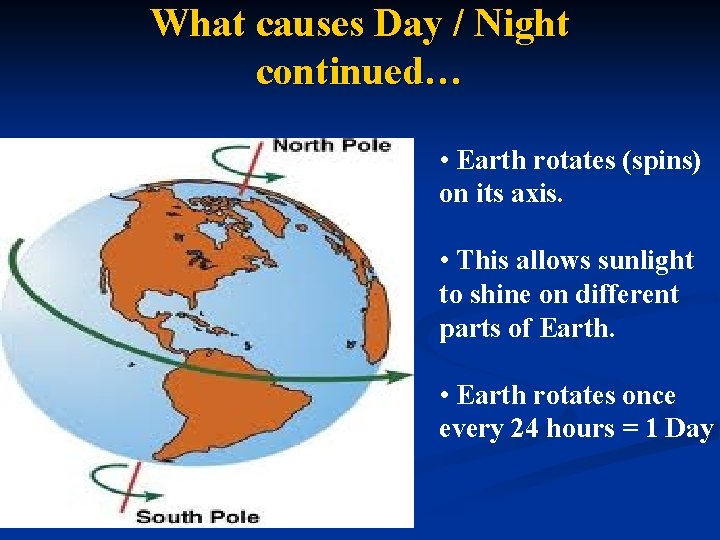 What causes Day / Night continued…

North Pole

South Pole

• Earth rotates (spins) on its axis.

• This allows sunlight to shine on different parts of Earth.

• Earth rotates once every 24 hours = 1 Day